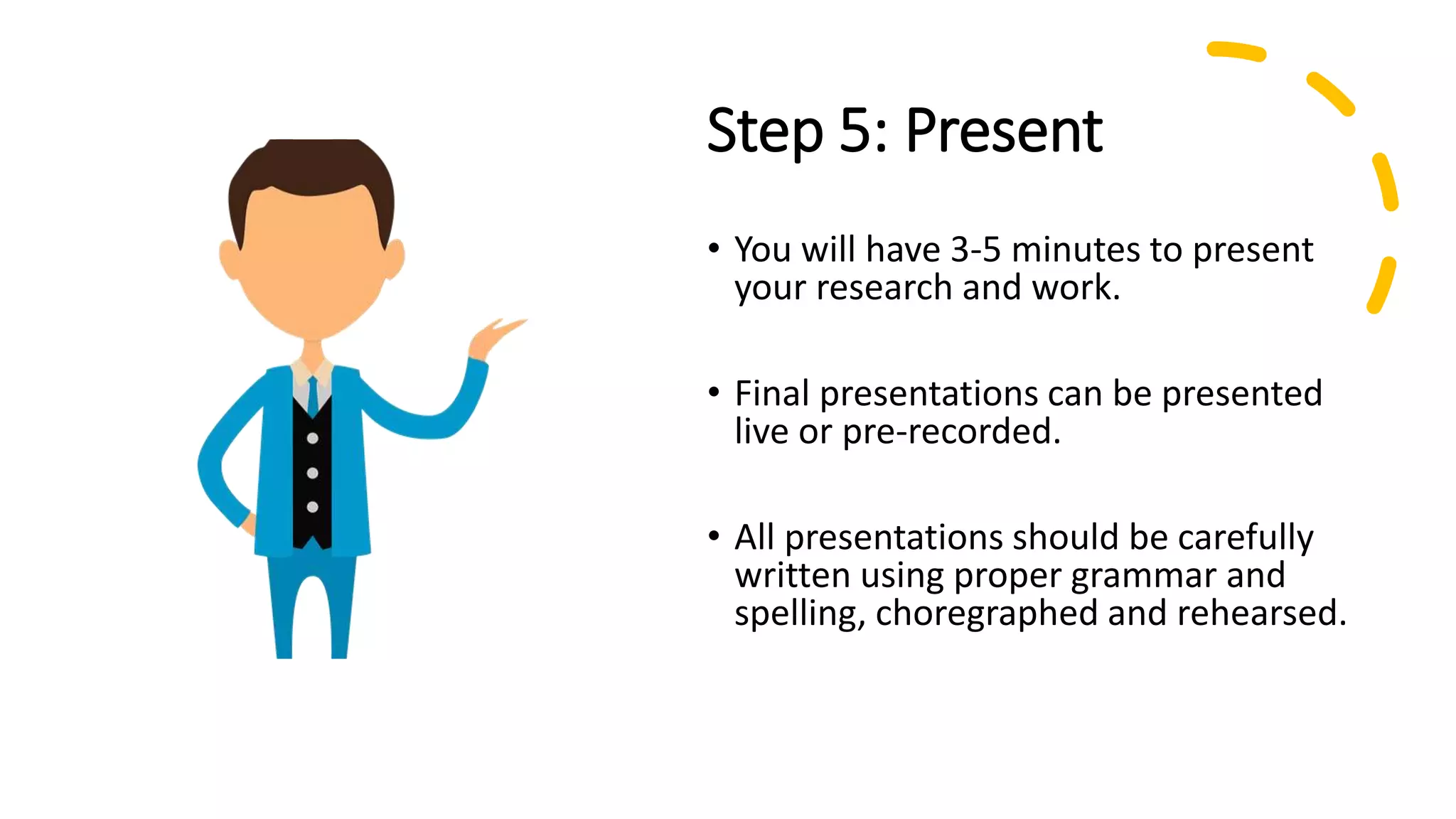 Step 5: Present

• You will have 3-5 minutes to present your research and work.

• Final presentations can be presented live or pre-recorded.

• All presentations should be carefully written using proper grammar and spelling, choregraphed and rehearsed.